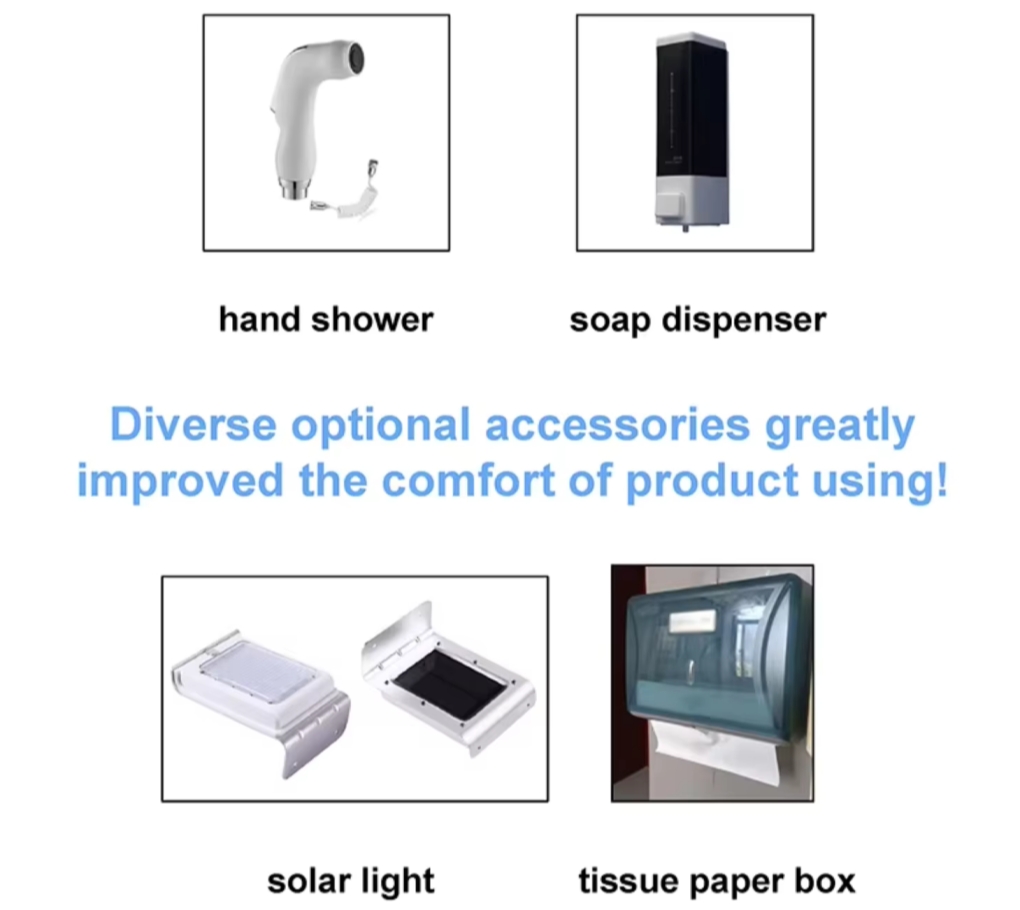 hand shower

soap dispenser

Diverse optional accessories greatly improved the comfort of product using!

solar light

tissue paper box